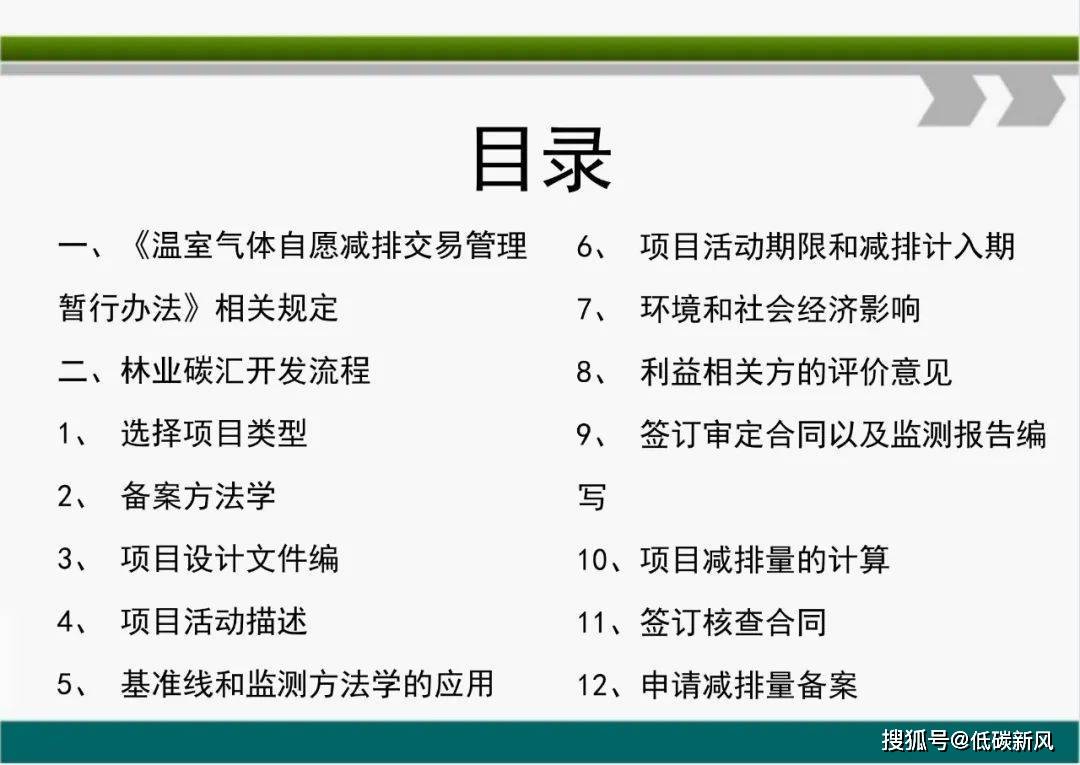 目录

一、《温室气体自愿减排交易管理暂行办法》相关规定

二、林业碳汇开发流程

1、 选择项目类型

2、 备案方法学

3、 项目设计文件编

4、 项目活动描述

5、 基准线和监测方法学的应用

6、 项目活动期限和减排计入期

7、 环境和社会经济影响

8、 利益相关方的评价意见

9、 签订审定合同以及监测报告编写

10、项目减排量的计算

11、签订核查合同

12、申请减排量备案

搜狐号@低碳新风